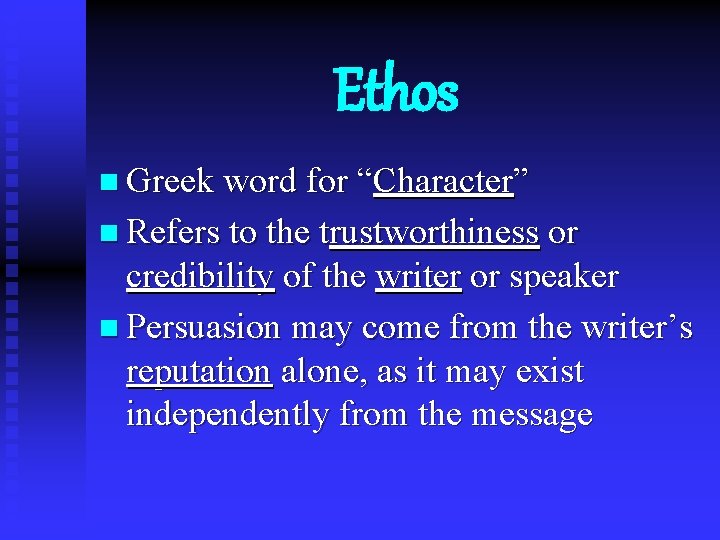 Ethos

• Greek word for "Character"
• Refers to the trustworthiness or credibility of the writer or speaker
• Persuasion may come from the writer's reputation alone, as it may exist independently from the message